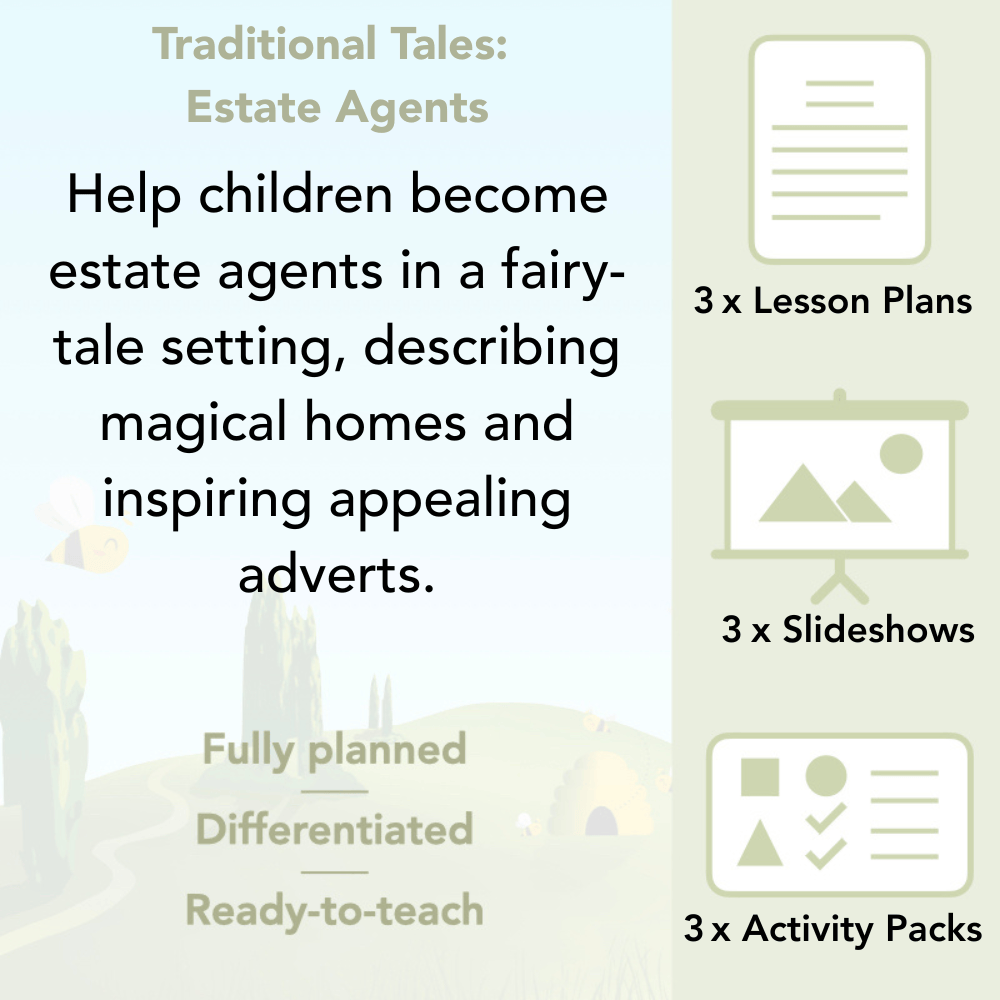 Traditional Tales:
Estate Agents

Help children become estate agents in a fairy-tale setting, describing magical homes and inspiring appealing adverts.

Fully planned

Differentiated

Ready-to-teach

3 x Lesson Plans

3 x Slideshows

3 x Activity Packs